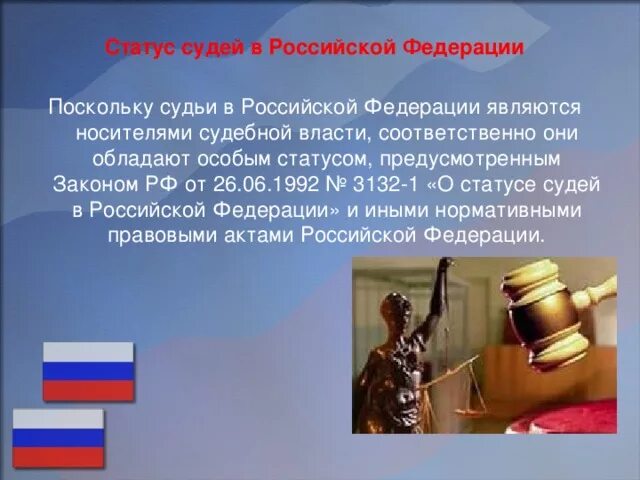 Статус судей в Российской Федерации

Поскольку судьи в Российской Федерации являются носителями судебной власти, соответственно они обладают особым статусом, предусмотренным Законом РФ от 26.06.1992 № 3132-1 «О статусе судей в Российской Федерации» и иными нормативными правовыми актами Российской Федерации.